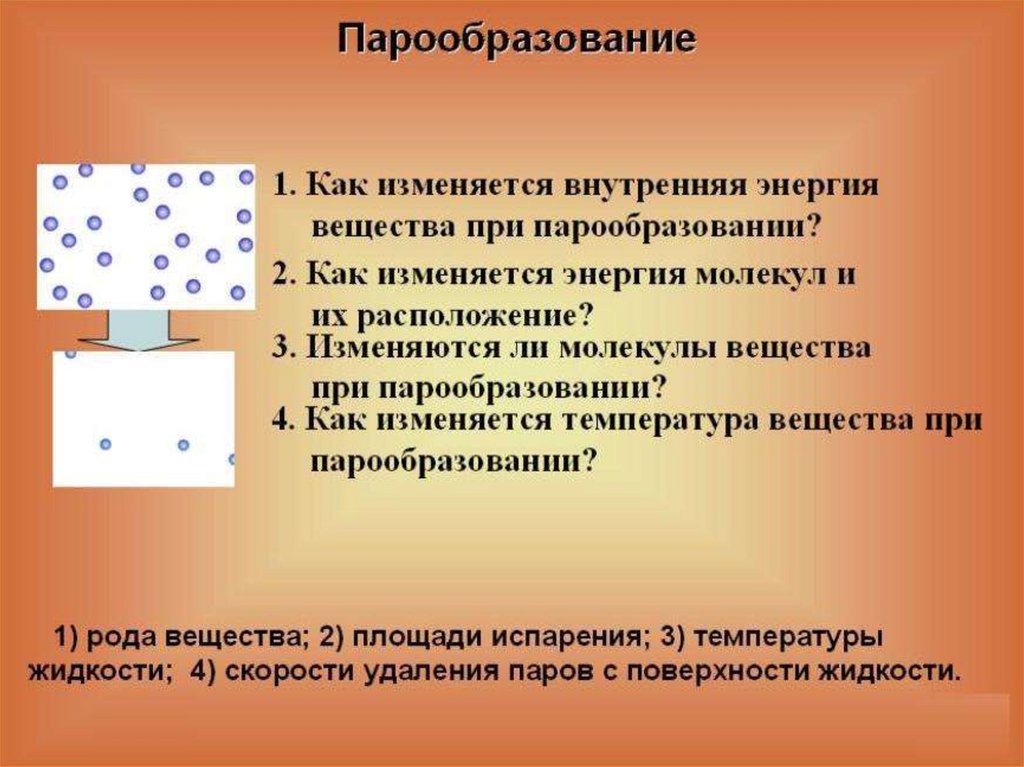 Парообразование

1. Как изменяется внутренняя энергия вещества при парообразовании?

2. Как изменяется энергия молекул и их расположение?

3. Изменяются ли молекулы вещества при парообразовании?

4. Как изменяется температура вещества при парообразовании?

1) рода вещества; 2) площади испарения; 3) температуры жидкости; 4) скорости удаления паров с поверхности жидкости.